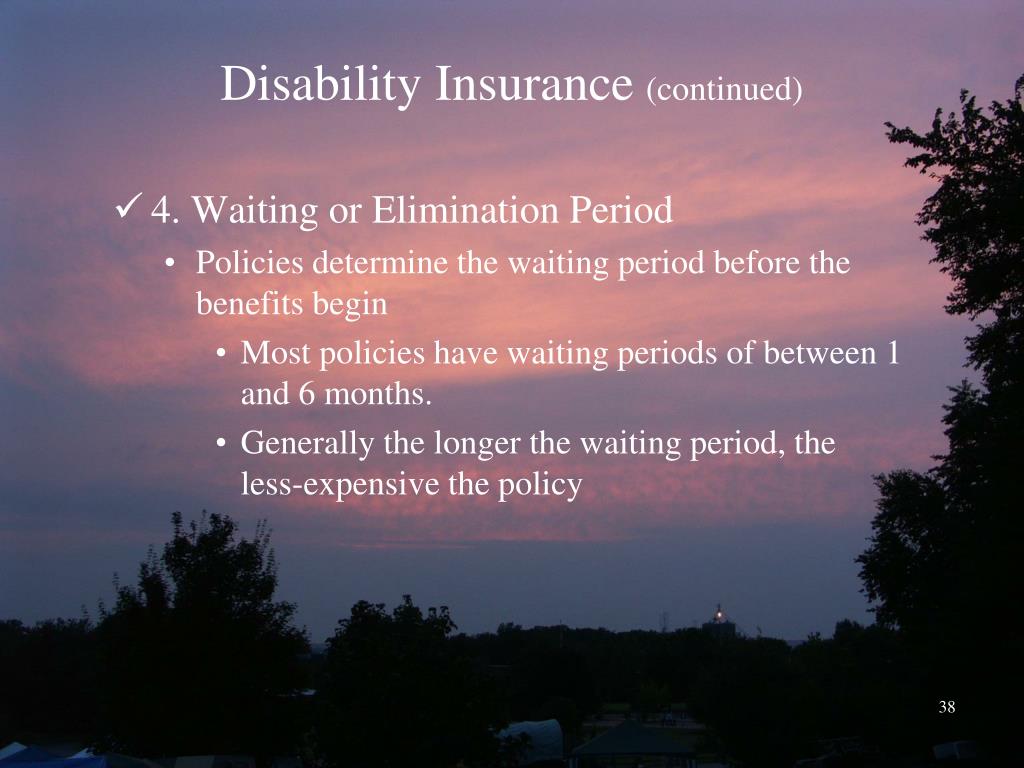 Disability Insurance (continued)

✓ 4. Waiting or Elimination Period

• Policies determine the waiting period before the benefits begin

• Most policies have waiting periods of between 1 and 6 months.

• Generally the longer the waiting period, the less-expensive the policy

38